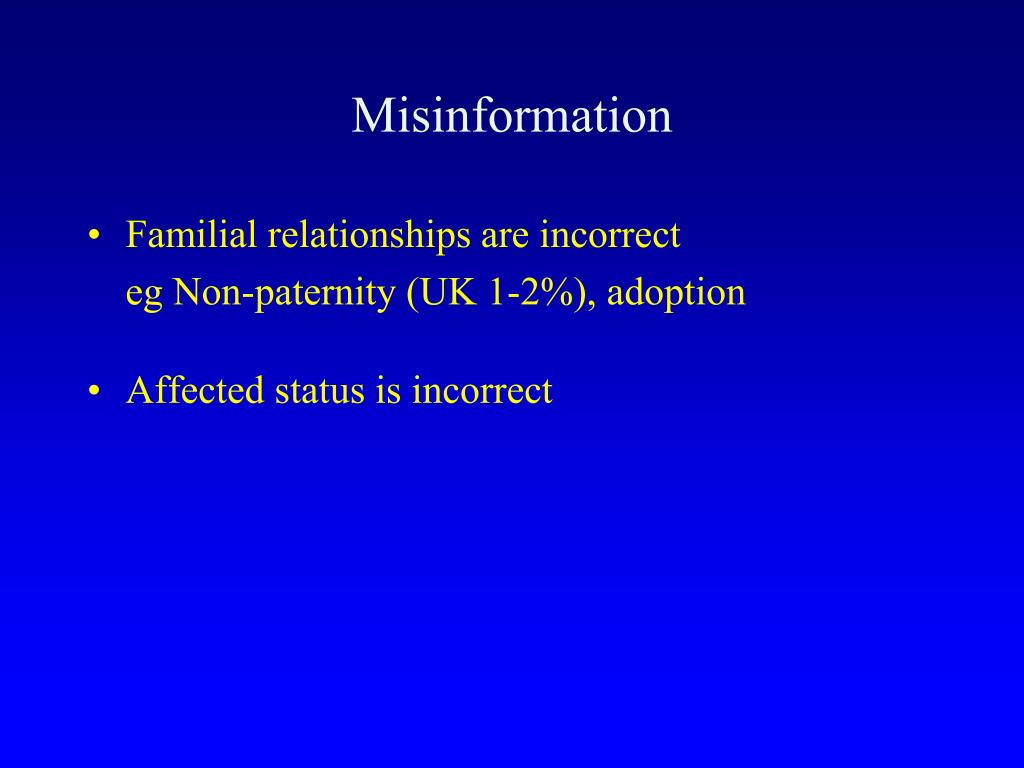 Misinformation

• Familial relationships are incorrect
eg Non-paternity (UK 1-2%), adoption

• Affected status is incorrect